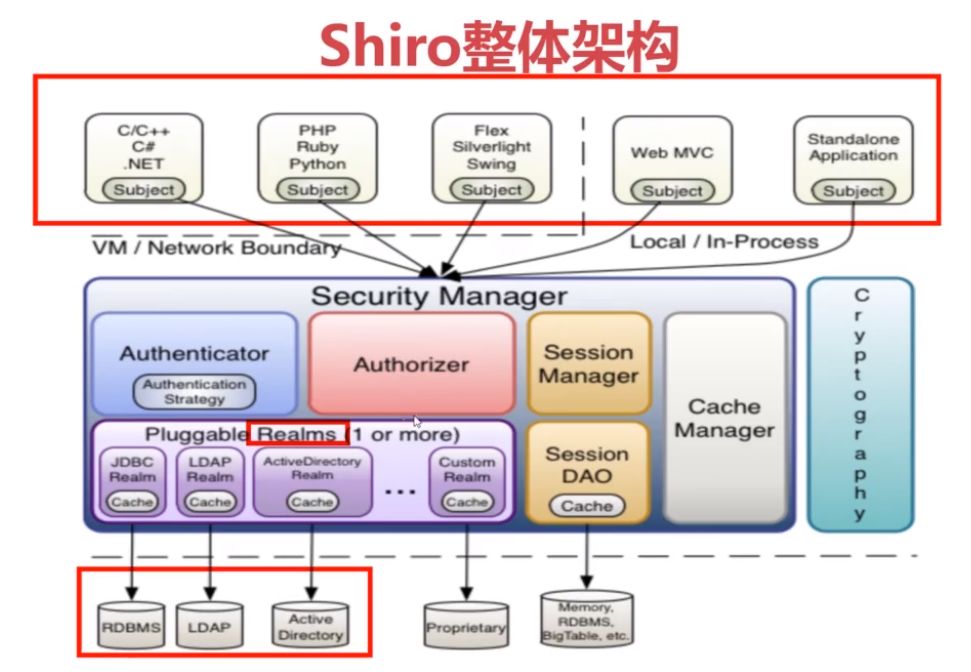 Shiro整体架构

C/C++
C#
.NET
Subject

PHP
Ruby
Python
Subject

Flex
Silverlight
Swing
Subject

Web MVC
Subject

Standalone
Application
Subject

VM / Network Boundary

Local / In-Process

Security Manager

Authenticator
Authentication Strategy

Authorizer

Session Manager

Cache Manager

Cryptography

Pluggable Realms (1 or more)

JDBC Realm
Cache

LDAP Realm
Cache

ActiveDirectory Realm
Cache

...

Custom Realm
Cache

Session DAO
Cache

RDBMS

LDAP

Active Directory

Proprietary

Memory, RDBMS, BigTable, etc.